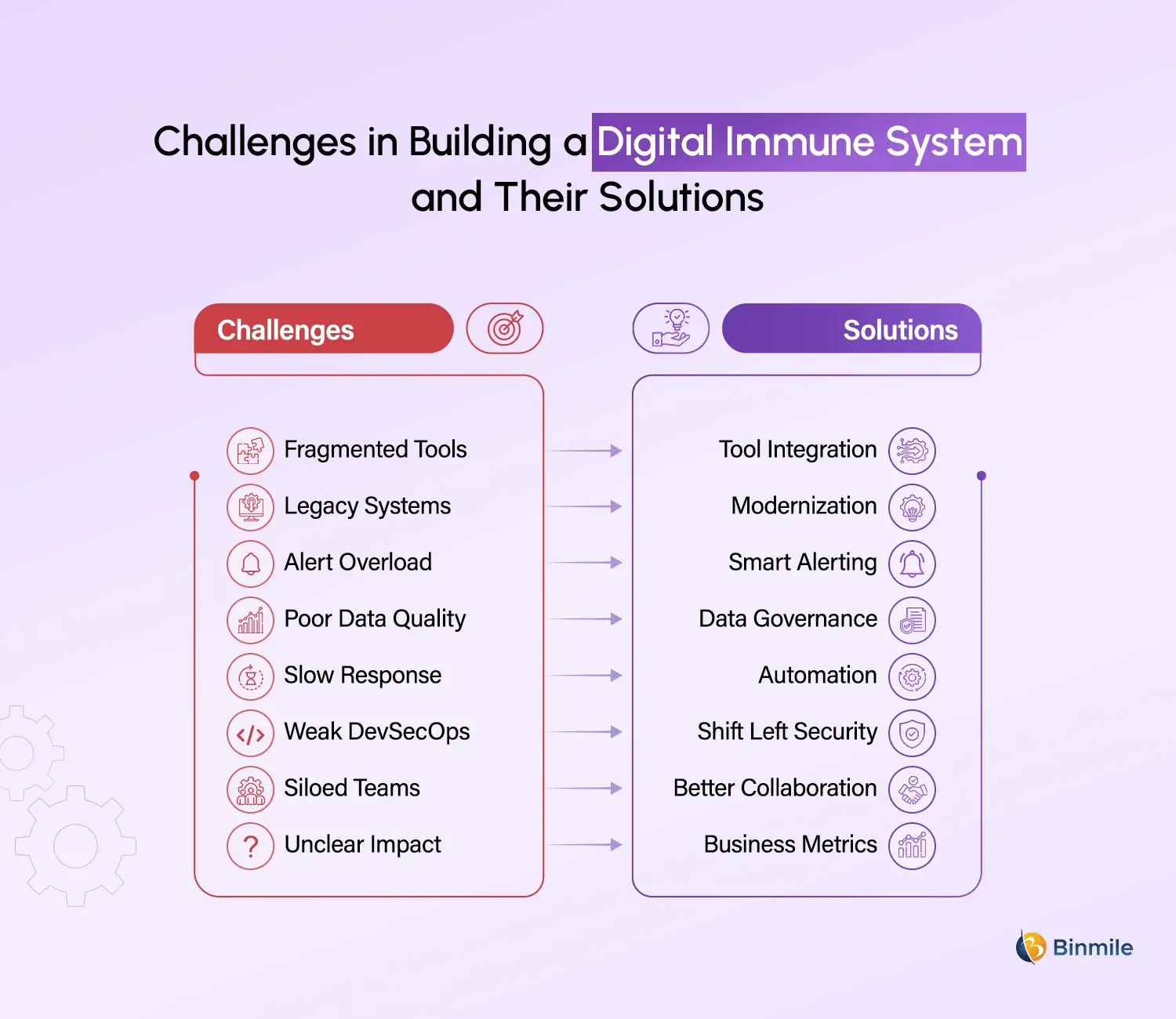 Challenges in Building a Digital Immune System and Their Solutions

Challenges

Fragmented Tools
Legacy Systems
Alert Overload
Poor Data Quality
Slow Response
Weak DevSecOps
Siloed Teams
Unclear Impact

Solutions

Tool Integration
Modernization
Smart Alerting
Data Governance
Automation
Shift Left Security
Better Collaboration
Business Metrics

Binmile